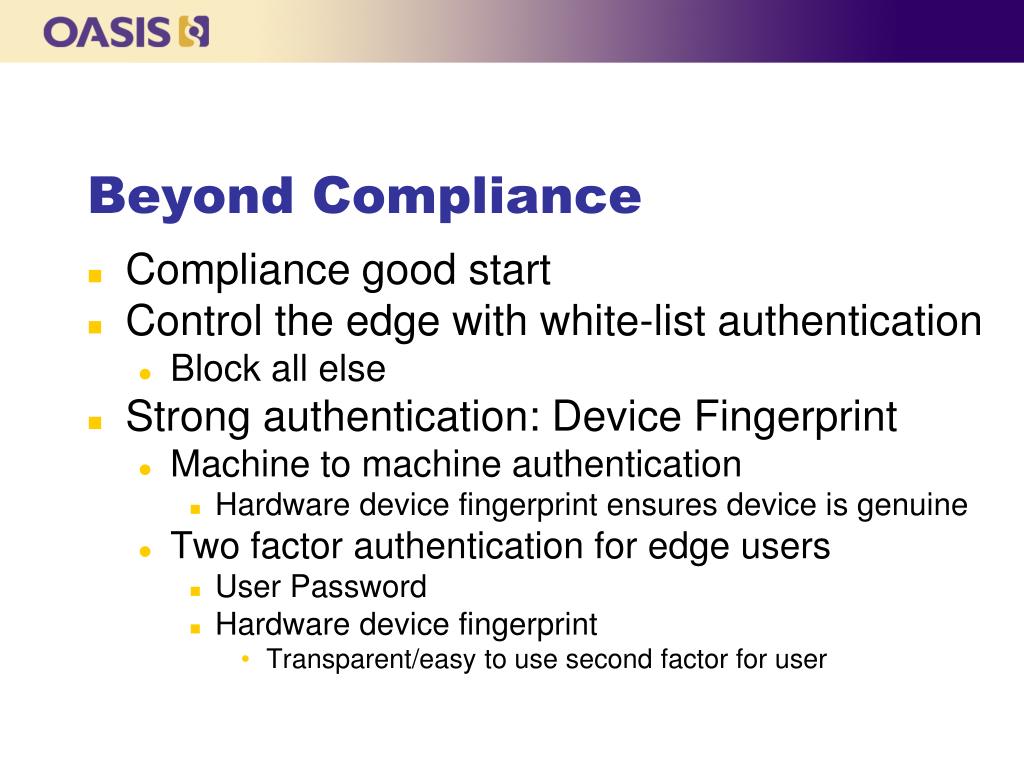 OASIS

Beyond Compliance

- Compliance good start
- Control the edge with white-list authentication
  - Block all else
- Strong authentication: Device Fingerprint
  - Machine to machine authentication
    - Hardware device fingerprint ensures device is genuine
  - Two factor authentication for edge users
    - User Password
    - Hardware device fingerprint
      - Transparent/easy to use second factor for user